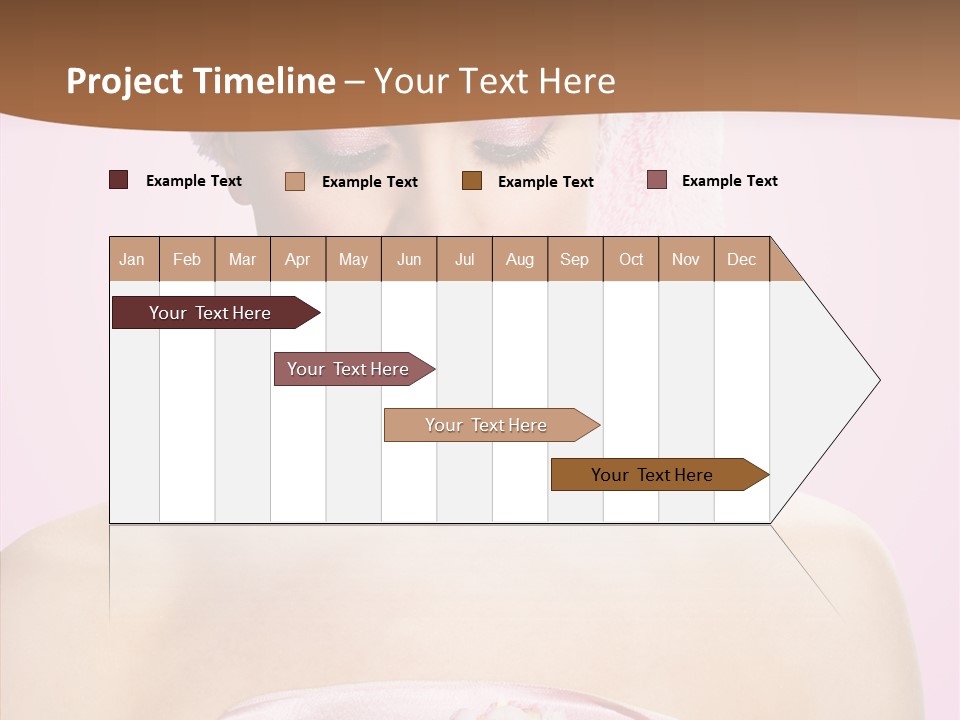 Project Timeline – Your Text Here

Example Text Example Text Example Text Example Text

| Jan | Feb | Mar | Apr | May | Jun | Jul | Aug | Sep | Oct | Nov | Dec |
|---|---|---|---|---|---|---|---|---|---|---|---|

Your Text Here

Your Text Here

Your Text Here

Your Text Here